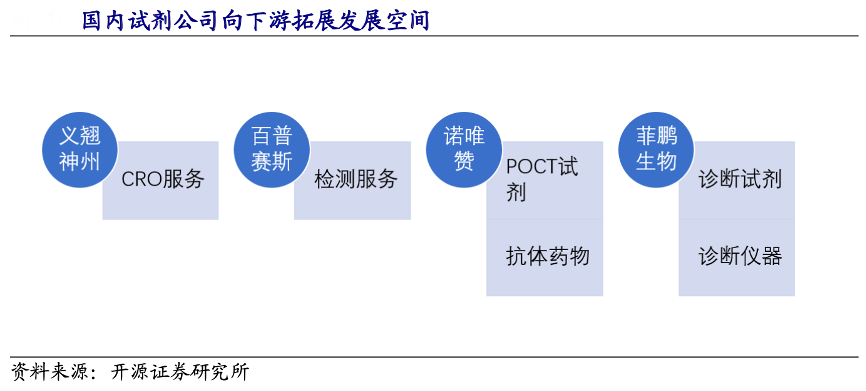 国内试剂公司向下游拓展发展空间

义翘神州

CRO服务

百普赛斯

检测服务

诺唯赞

POCT试剂

抗体药物

菲鹏生物

诊断试剂

诊断仪器

资料来源：开源证券研究所